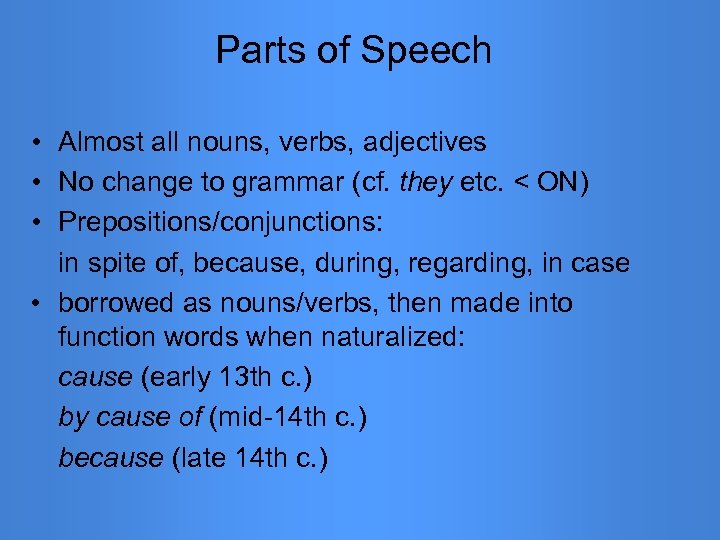 Parts of Speech

• Almost all nouns, verbs, adjectives
• No change to grammar (cf. they etc. < ON)
• Prepositions/conjunctions:
in spite of, because, during, regarding, in case
• borrowed as nouns/verbs, then made into function words when naturalized:
cause (early 13th c.)
by cause of (mid-14th c.)
because (late 14th c.)